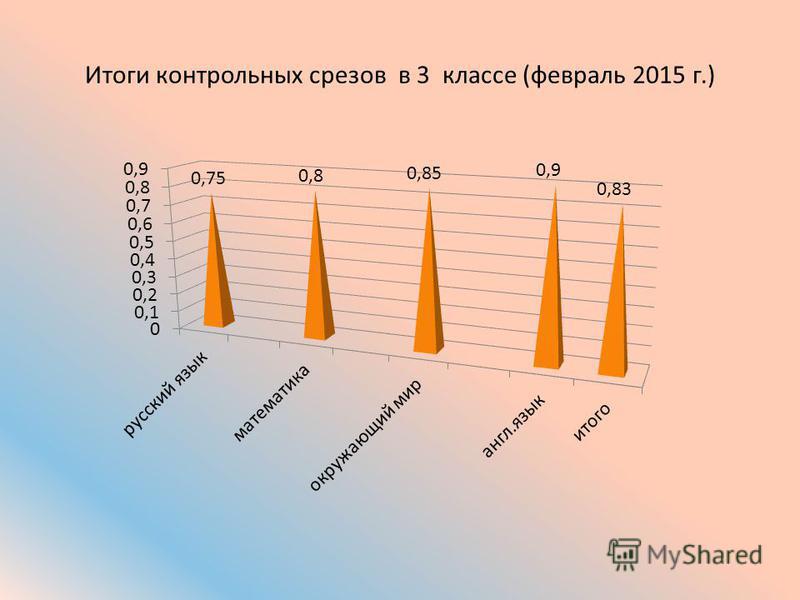 Итоги контрольных срезов в 3 классе (февраль 2015 г.)

0,9
0,8
0,7
0,6
0,5
0,4
0,3
0,2
0,1
0

0,75
0,8
0,85
0,9
0,83

русский язык
математика
окружающий мир
англ.язык
итого

MyShared